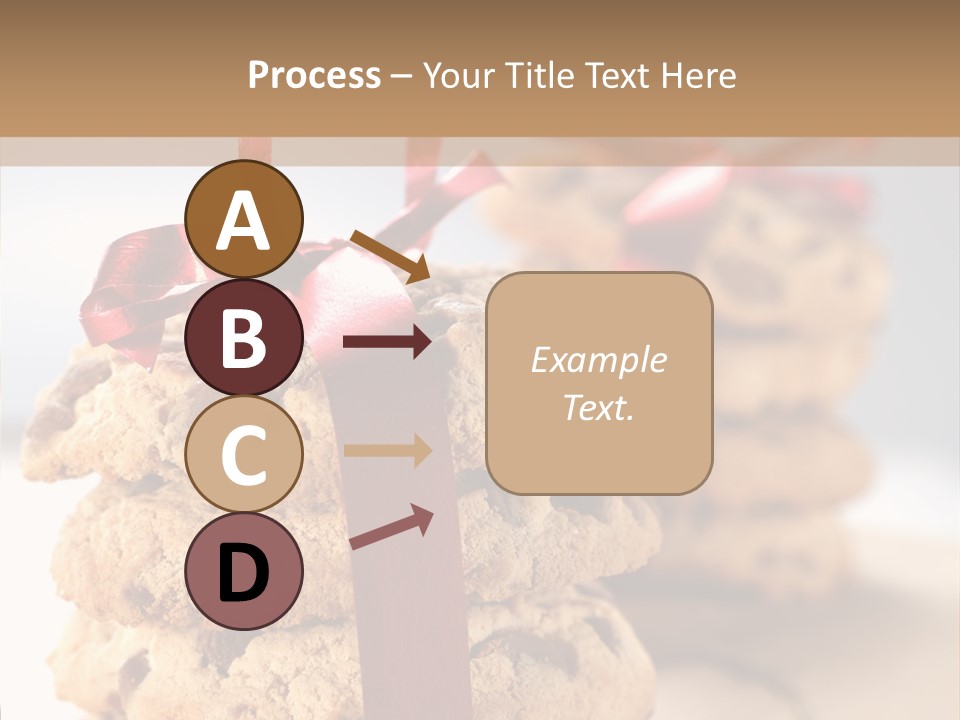 Process – Your Title Text Here

A

B

C

D

Example Text.